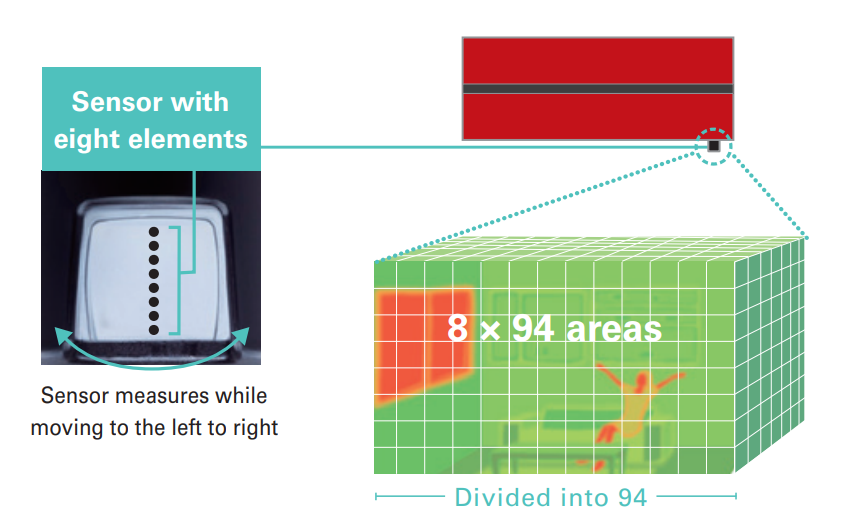 Sensor with eight elements

Sensor measures while moving to the left to right

8 × 94 areas

Divided into 94